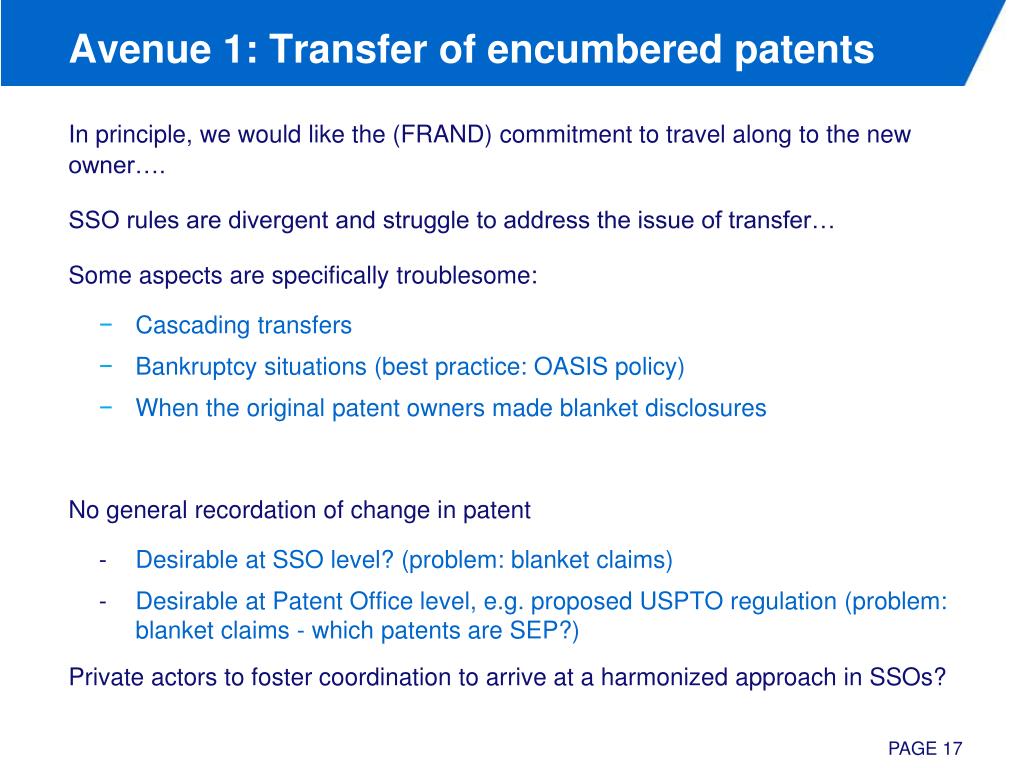 Avenue 1: Transfer of encumbered patents

In principle, we would like the (FRAND) commitment to travel along to the new owner….

SSO rules are divergent and struggle to address the issue of transfer…

Some aspects are specifically troublesome:

− Cascading transfers
− Bankruptcy situations (best practice: OASIS policy)
− When the original patent owners made blanket disclosures

No general recordation of change in patent

- Desirable at SSO level? (problem: blanket claims)
- Desirable at Patent Office level, e.g. proposed USPTO regulation (problem: blanket claims - which patents are SEP?)

Private actors to foster coordination to arrive at a harmonized approach in SSOs?

PAGE 17